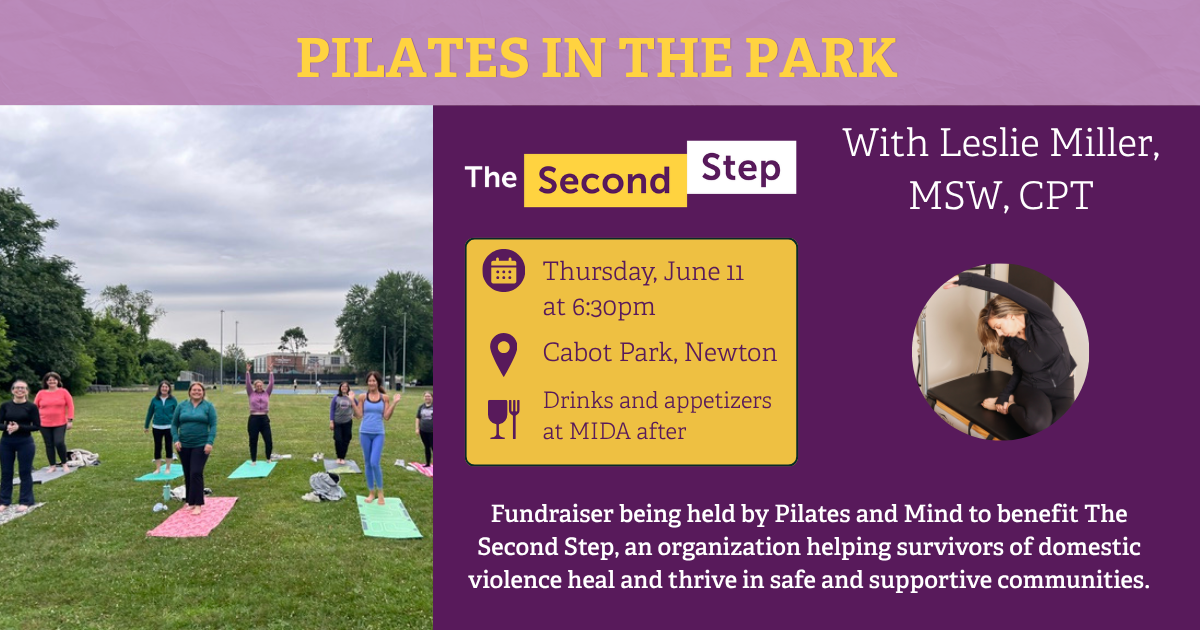 PILATES IN THE PARK

The Second Step

With Leslie Miller, MSW, CPT

Thursday, June 11 at 6:30pm

Cabot Park, Newton

Drinks and appetizers at MIDA after

Fundraiser being held by Pilates and Mind to benefit The Second Step, an organization helping survivors of domestic violence heal and thrive in safe and supportive communities.